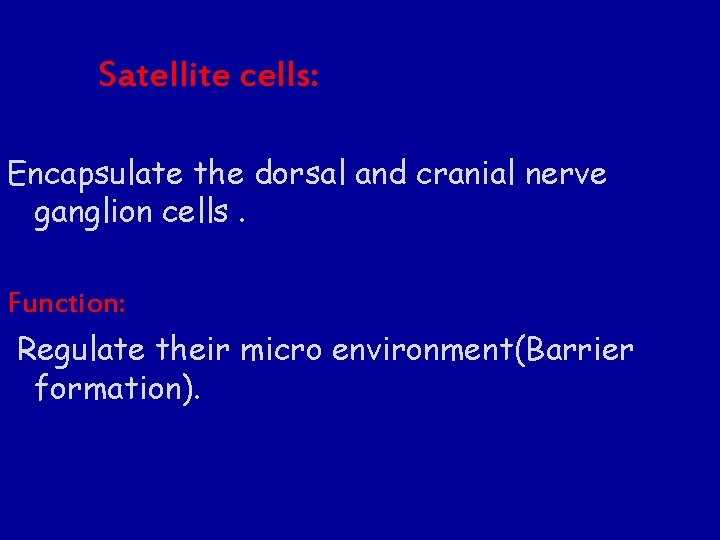 Satellite cells:

Encapsulate the dorsal and cranial nerve ganglion cells .

Function:

Regulate their micro environment(Barrier formation).